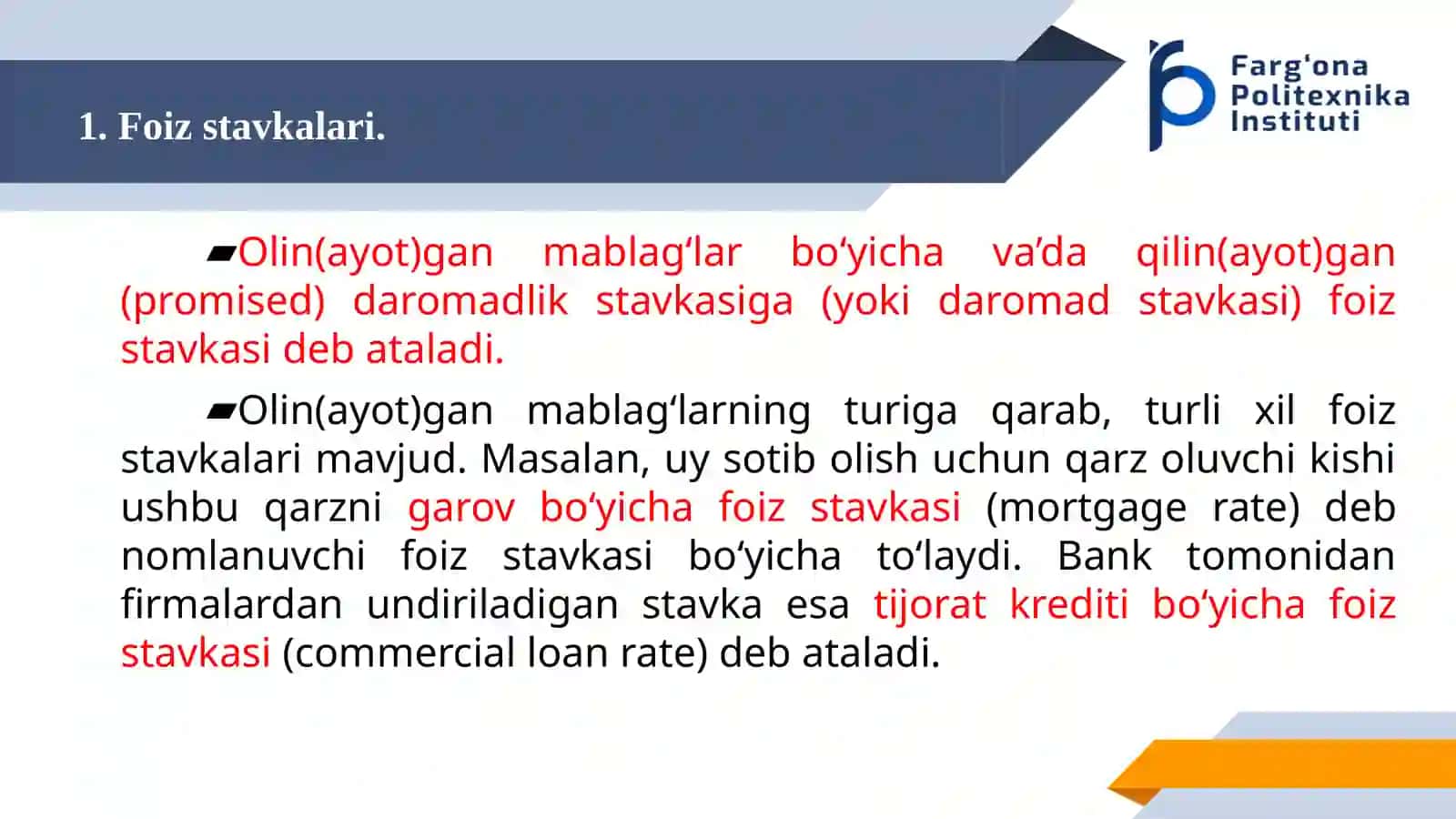 1. Foiz stavkalari.

Farg'ona Politexnika Instituti

▰Olin(ayot)gan mablag‘lar bo‘yicha va’da qilin(ayot)gan (promised) daromadlik stavkasiga (yoki daromad stavkasi) foiz stavkasi deb ataladi.

▰Olin(ayot)gan mablag‘larning turiga qarab, turli xil foiz stavkalari mavjud. Masalan, uy sotib olish uchun qarz oluvchi kishi ushbu qarzni garov bo‘yicha foiz stavkasi (mortgage rate) deb nomlanuvchi foiz stavkasi bo‘yicha to‘laydi. Bank tomonidan firmalardan undiriladigan stavka esa tijorat krediti bo‘yicha foiz stavkasi (commercial loan rate) deb ataladi.